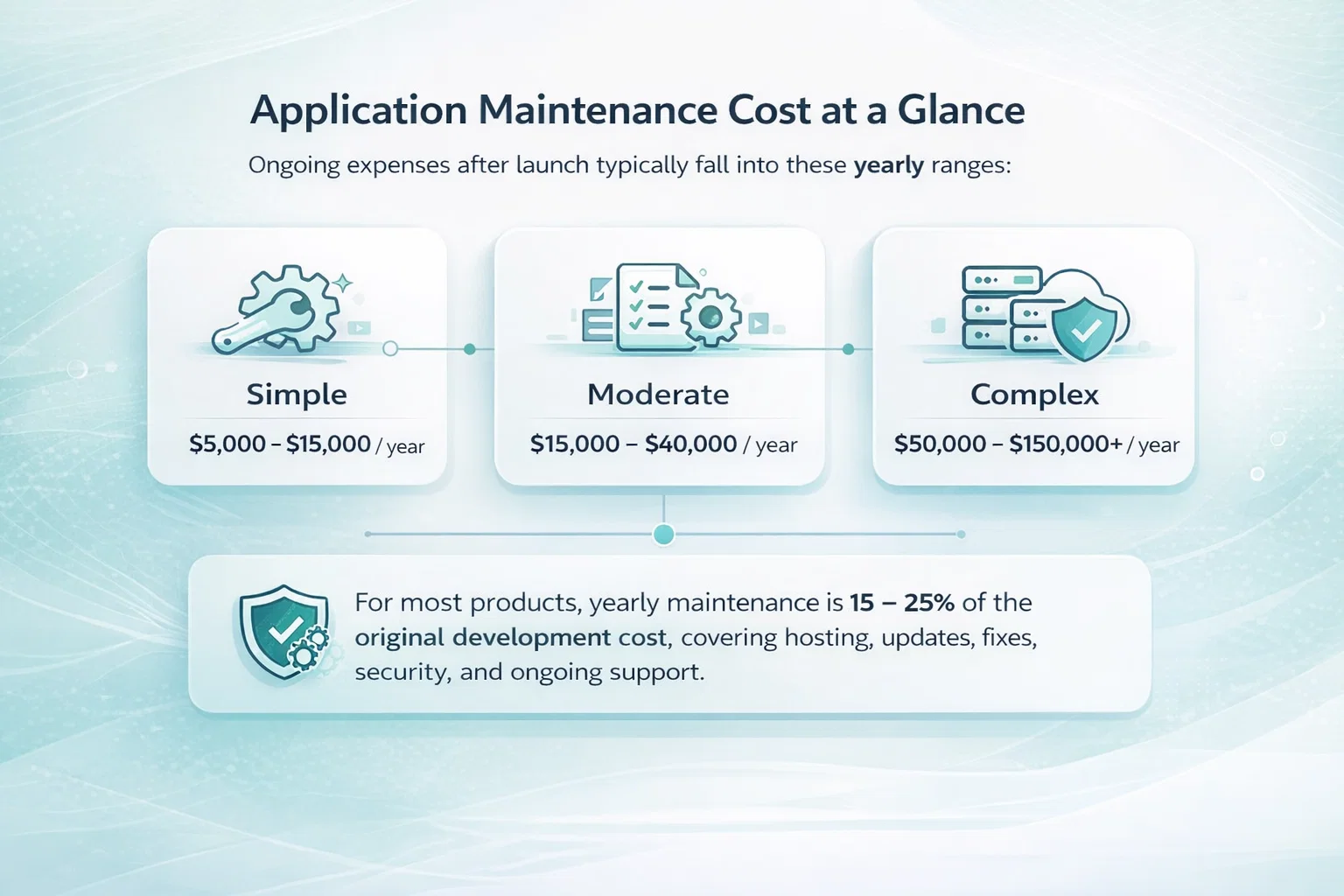 Application Maintenance Cost at a Glance

Ongoing expenses after launch typically fall into these yearly ranges:

Simple

\$5,000 – \$15,000 / year

Moderate

\$15,000 – \$40,000 / year

Complex

\$50,000 – \$150,000+ / year

For most products, yearly maintenance is 15 – 25% of the original development cost, covering hosting, updates, fixes, security, and ongoing support.